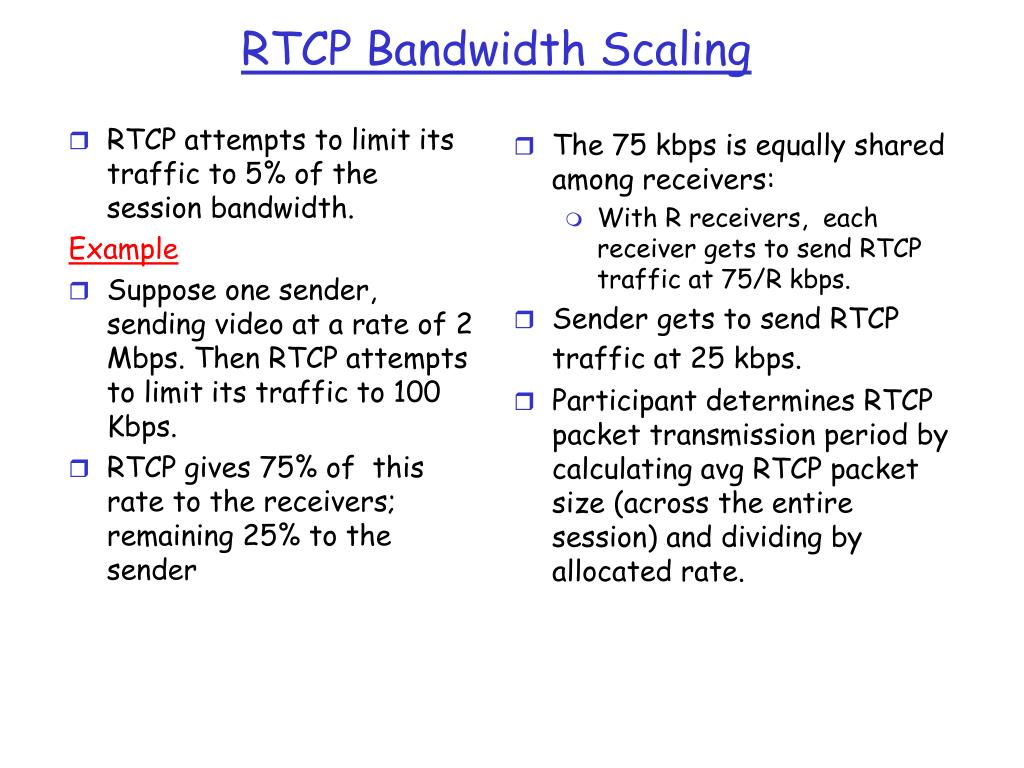 RTCP Bandwidth Scaling

RTCP attempts to limit its traffic to 5% of the session bandwidth.

Example

Suppose one sender, sending video at a rate of 2 Mbps. Then RTCP attempts to limit its traffic to 100 Kbps.

RTCP gives 75% of this rate to the receivers; remaining 25% to the sender

The 75 kbps is equally shared among receivers:

With R receivers, each receiver gets to send RTCP traffic at 75/R kbps.

Sender gets to send RTCP traffic at 25 kbps.

Participant determines RTCP packet transmission period by calculating avg RTCP packet size (across the entire session) and dividing by allocated rate.